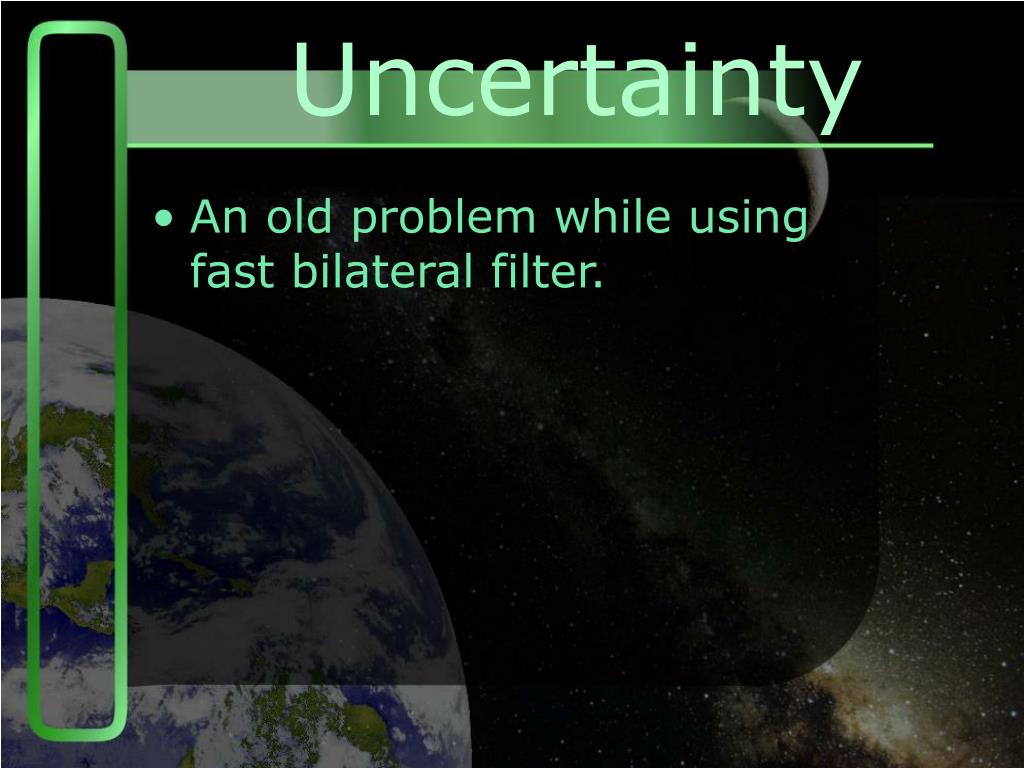 Uncertainty

• An old problem while using fast bilateral filter.